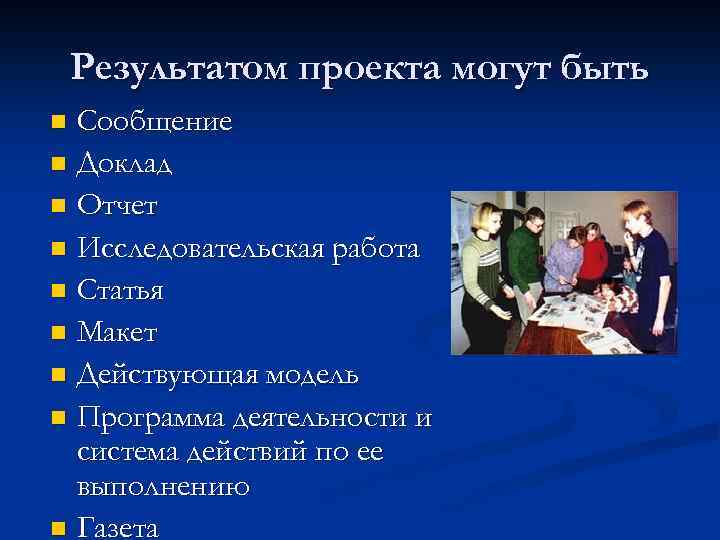 Результатом проекта могут быть

- Сообщение
- Доклад
- Отчет
- Исследовательская работа
- Статья
- Макет
- Действующая модель
- Программа деятельности и система действий по ее выполнению
- Газета